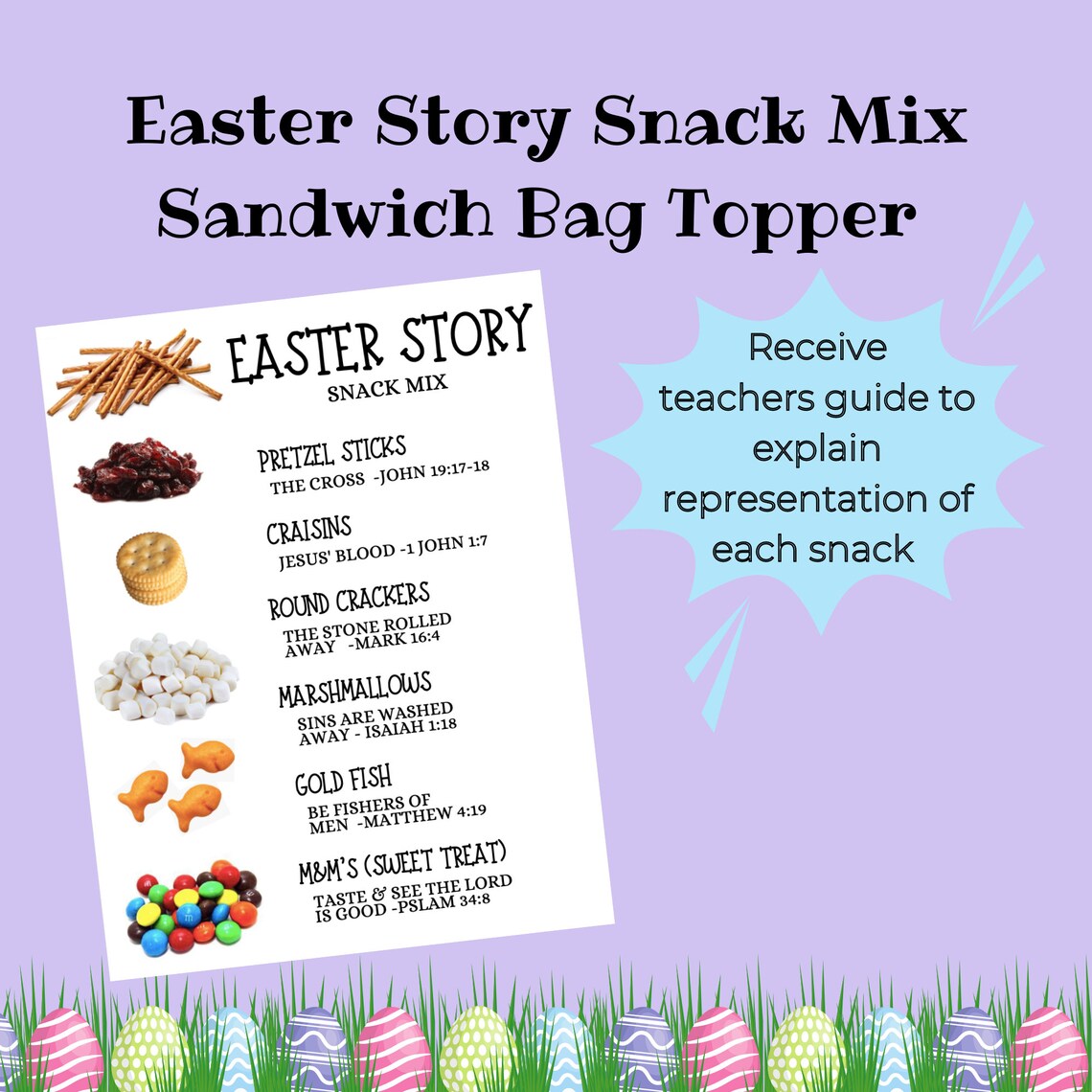 Easter Story Snack Mix Sandwich Bag Topper

EASTER STORY
SNACK MIX

PRETZEL STICKS
THE CROSS -JOHN 19:17-18

CRAISINS
JESUS' BLOOD -1 JOHN 1:7

ROUND CRACKERS
THE STONE ROLLED AWAY -MARK 16:4

MARSHMALLOWS
SINS ARE WASHED AWAY - ISAIAH 1:18

GOLD FISH
BE FISHERS OF MEN -MATTHEW 4:19

M&M'S (SWEET TREAT)
TASTE & SEE THE LORD IS GOOD -PSLAM 34:8

Receive teachers guide to explain representation of each snack